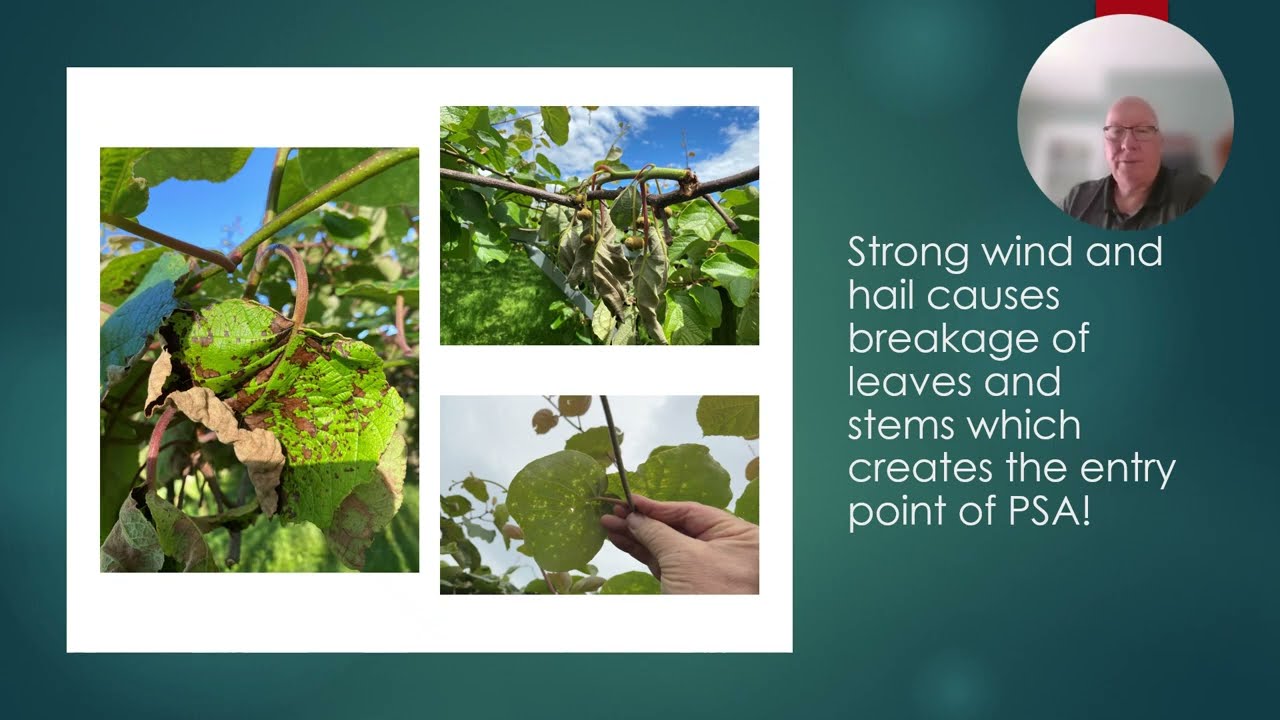 Strong wind and hail causes breakage of leaves and stems which creates the entry point of PSA!